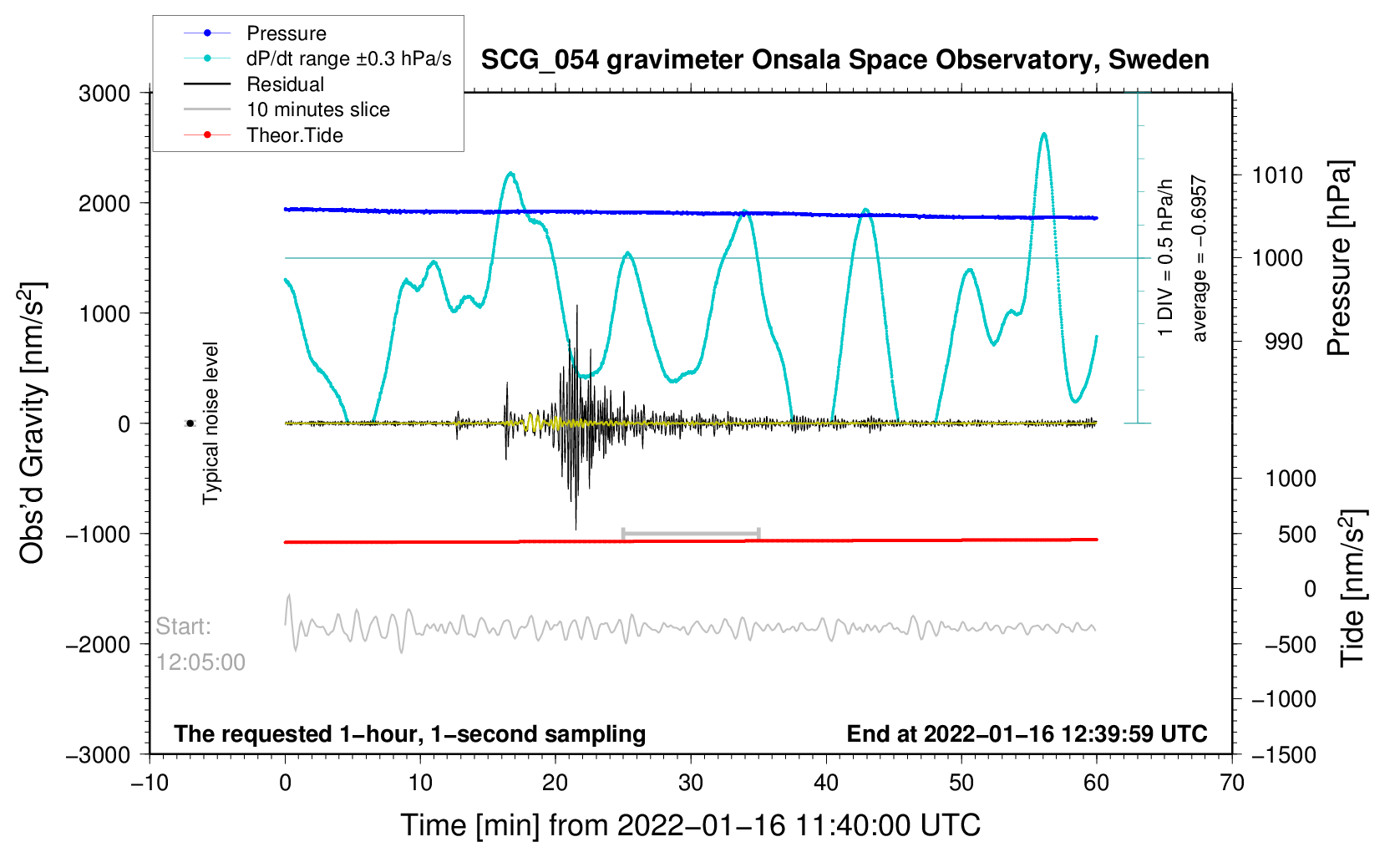 Pressure
dP/dt range ±0.3 hPa/s
Residual
10 minutes slice
Theor.Tide

SCG_054 gravimeter Onsala Space Observatory, Sweden

3000
2000
1000
0
−1000
−2000
−3000

Obs'd Gravity [nm/s$^2$]

Typical noise level

1 DIV = 0.5 hPa/h
average = −0.6957

1010
1000
990
Pressure [hPa]

1000
500
0
−500
−1000
−1500
Tide [nm/s$^2$]

Start:
12:05:00

The requested 1−hour, 1−second sampling
End at 2022−01−16 12:39:59 UTC

−10
0
10
20
30
40
50
60
70

Time [min] from 2022−01−16 11:40:00 UTC